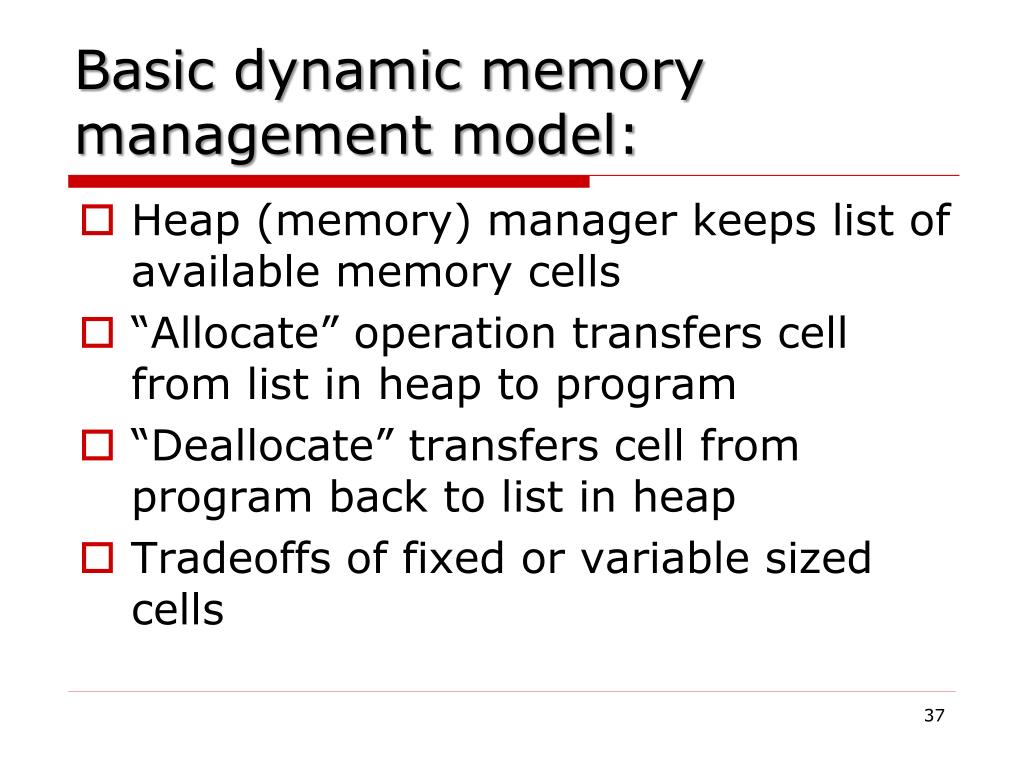 Basic dynamic memory management model:

Heap (memory) manager keeps list of available memory cells

“Allocate” operation transfers cell from list in heap to program

“Deallocate” transfers cell from program back to list in heap

Tradeoffs of fixed or variable sized cells

37